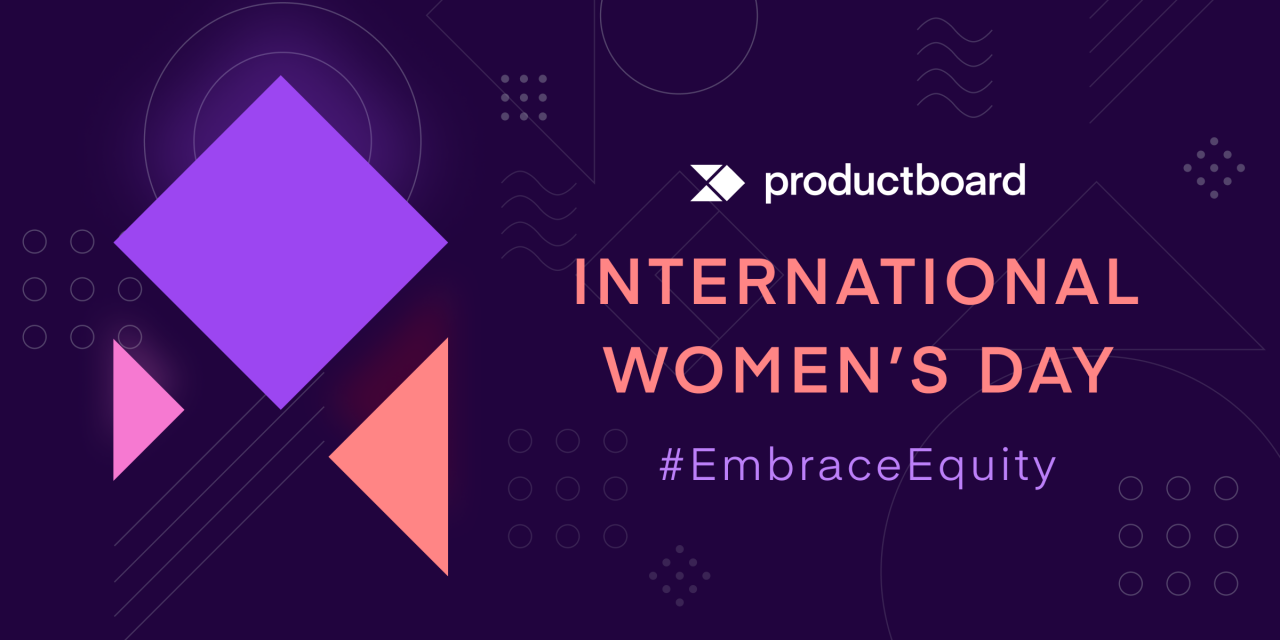 productboard

INTERNATIONAL WOMEN'S DAY

#EmbraceEquity